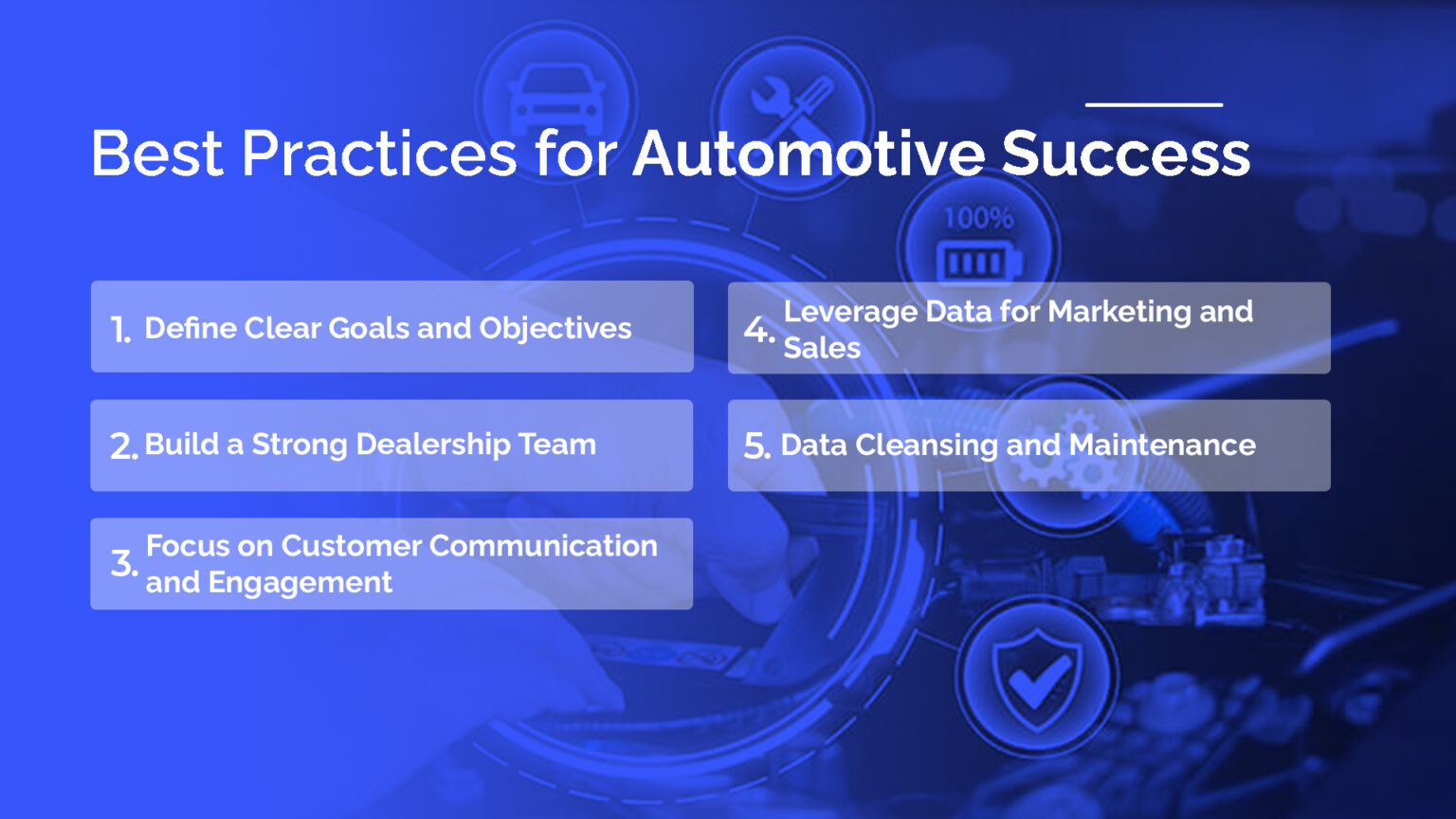 Best Practices for Automotive Success

100%

1. Define Clear Goals and Objectives

2. Build a Strong Dealership Team

3. Focus on Customer Communication and Engagement

4. Leverage Data for Marketing and Sales

5. Data Cleansing and Maintenance